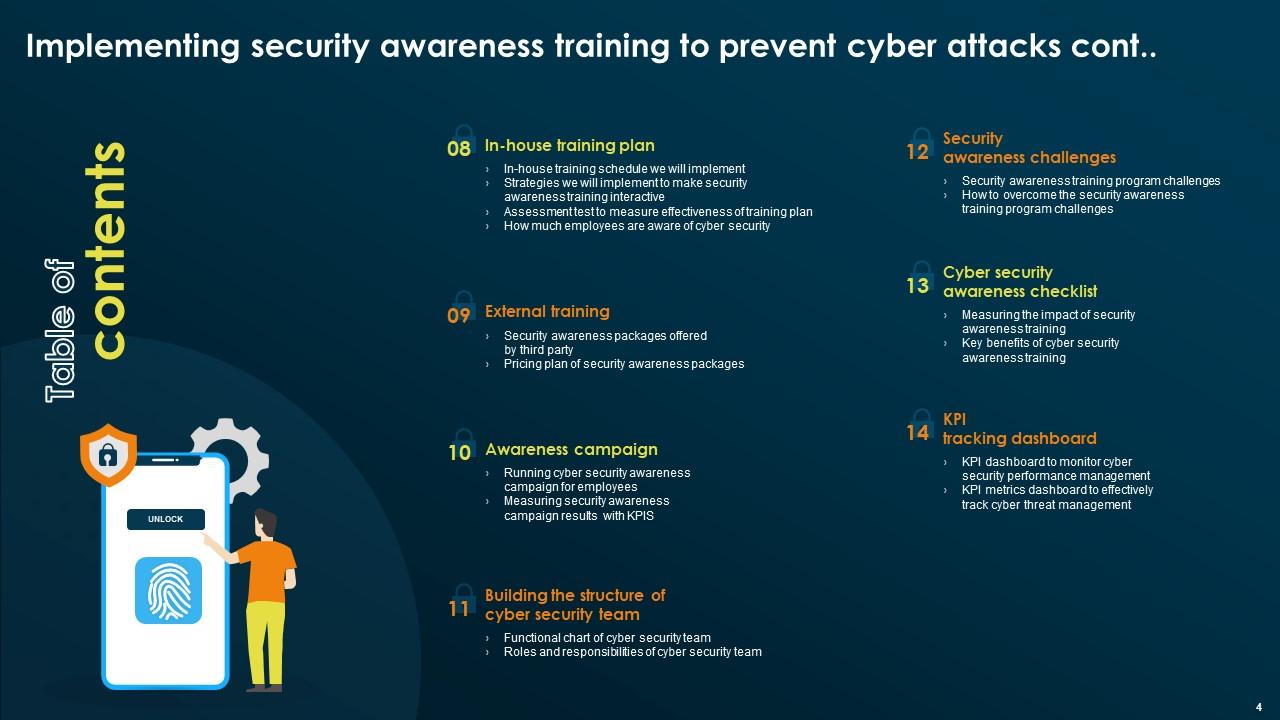 Implementing security awareness training to prevent cyber attacks cont..

Table of contents

UNLOCK

08 In-house training plan
› In-house training schedule we will implement
› Strategies we will implement to make security awareness training interactive
› Assessment test to measure effectiveness of training plan
› How much employees are aware of cyber security

09 External training
› Security awareness packages offered by third party
› Pricing plan of security awareness packages

10 Awareness campaign
› Running cyber security awareness campaign for employees
› Measuring security awareness campaign results with KPIS

11 Building the structure of cyber security team
› Functional chart of cyber security team
› Roles and responsibilities of cyber security team

12 Security awareness challenges
› Security awareness training program challenges
› How to overcome the security awareness training program challenges

13 Cyber security awareness checklist
› Measuring the impact of security awareness training
› Key benefits of cyber security awareness training

14 KPI tracking dashboard
› KPI dashboard to monitor cyber security performance management
› KPI metrics dashboard to effectively track cyber threat management

4